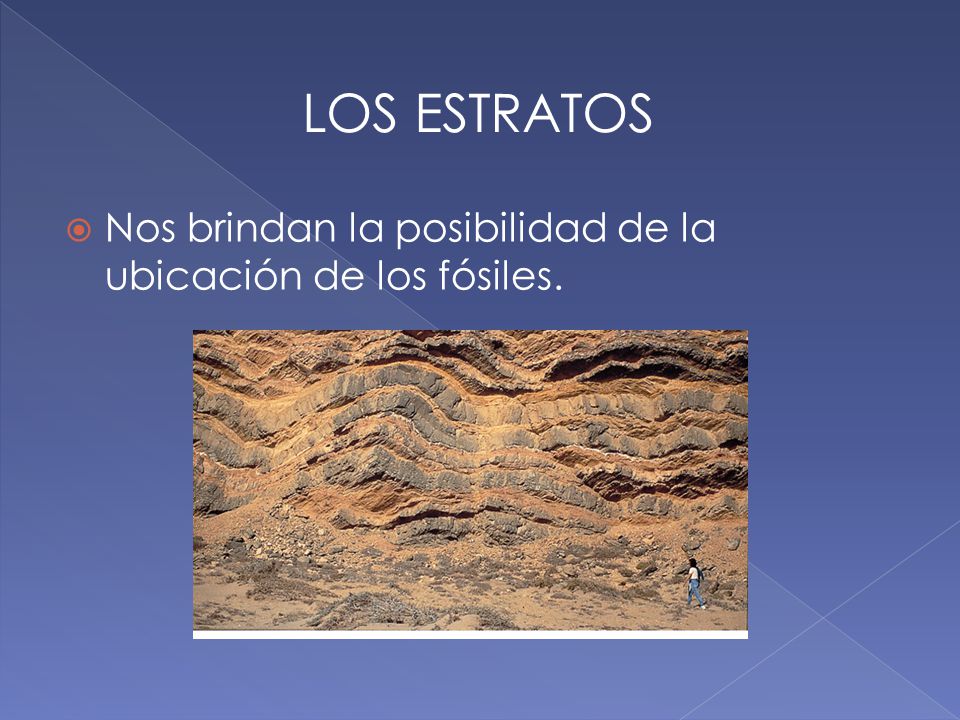 LOS ESTRATOS

Nos brindan la posibilidad de la ubicación de los fósiles.